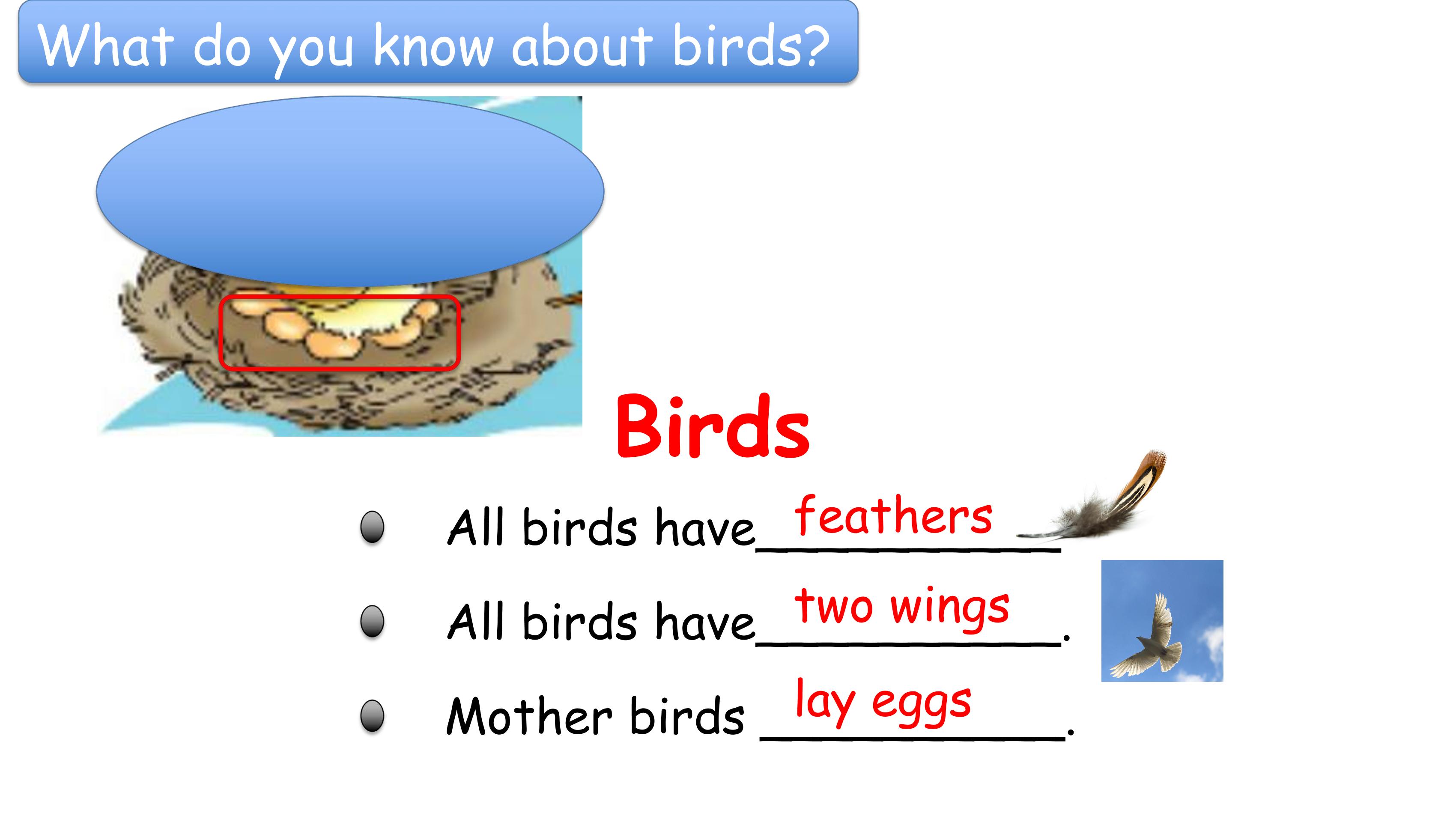 What do you know about birds?

Birds

All birds have feathers

All birds have two wings.

Mother birds lay eggs.